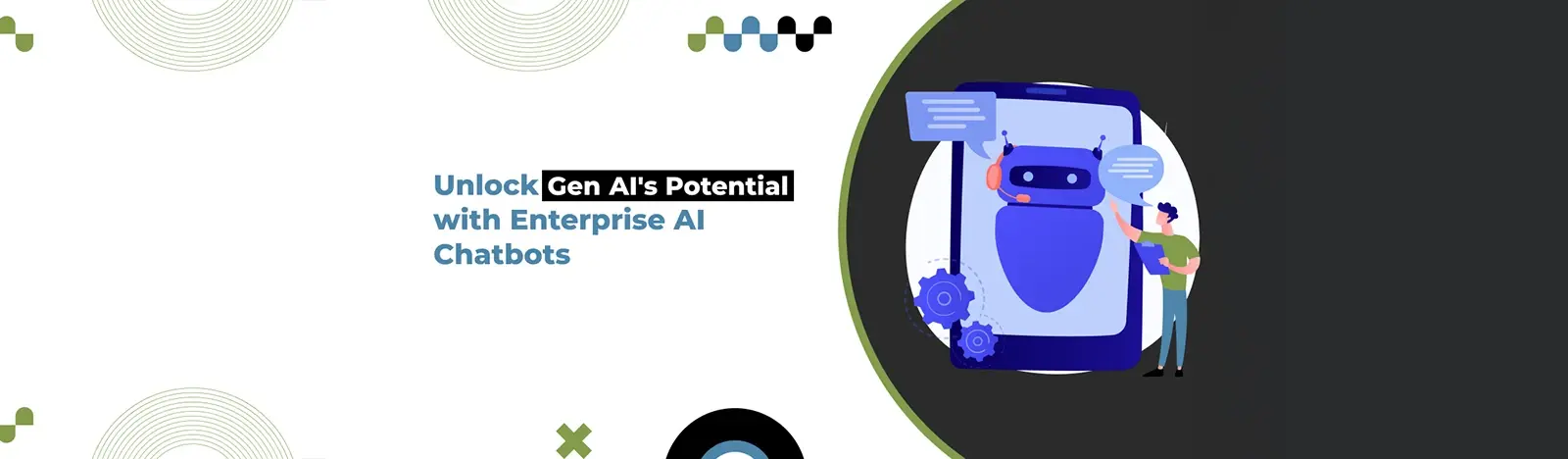 Unlock Gen AI's Potential with Enterprise AI Chatbots